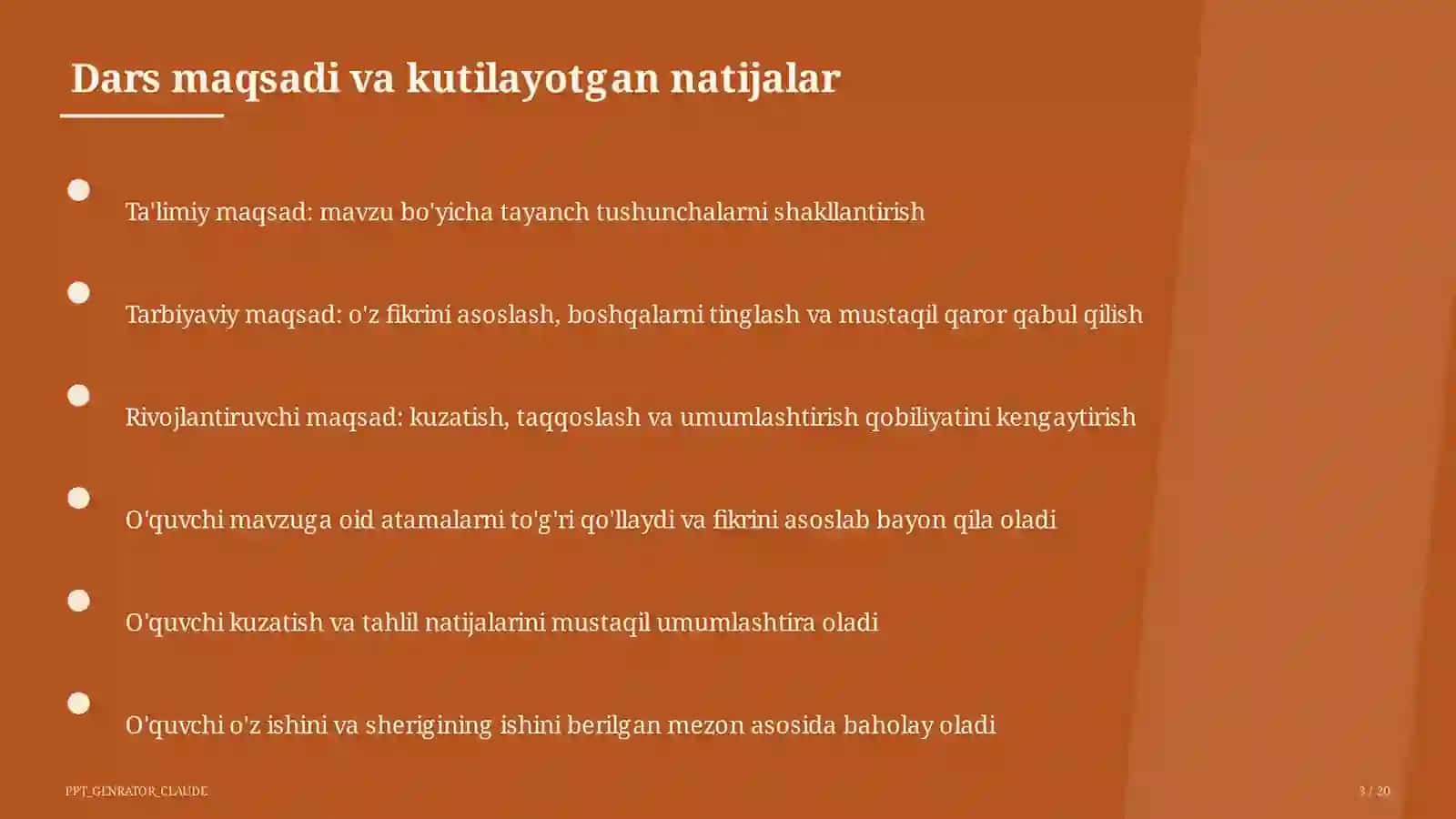 Dars maqsadi va kutilayotgan natijalar

Ta'limiy maqsad: mavzu bo'yicha tayanch tushunchalarni shakllantirish

Tarbiyaviy maqsad: o'z fikrini asoslash, boshqalarni tinglash va mustaqil qaror qabul qilish

Rivojlantiruvchi maqsad: kuzatish, taqqoslash va umumlashtirish qobiliyatini kengaytirish

O'quvchi mavzuga oid atamalarni to'g'ri qo'llaydi va fikrini asoslab bayon qila oladi

O'quvchi kuzatish va tahlil natijalarini mustaqil umumlashtira oladi

O'quvchi o'z ishini va sherigining ishini berilgan mezon asosida baholay oladi

PPT_GENRATOR_CLAUDE

3 / 20